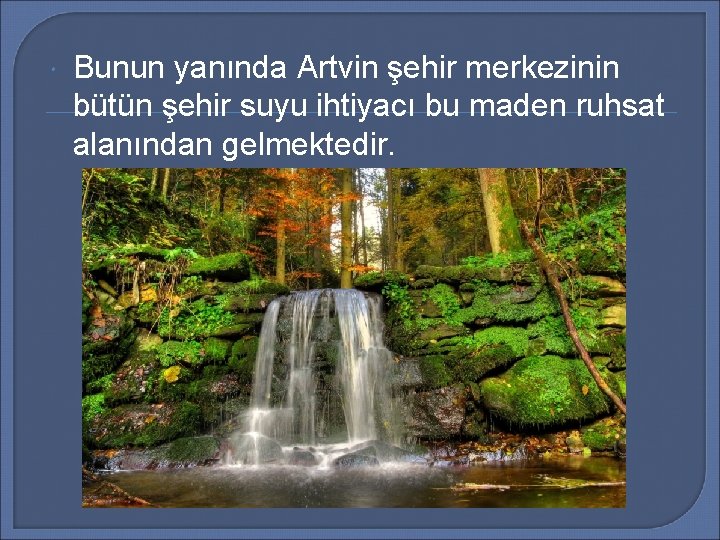 Bunun yanında Artvin şehir merkezinin bütün şehir suyu ihtiyacı bu maden ruhsat alanından gelmektedir.